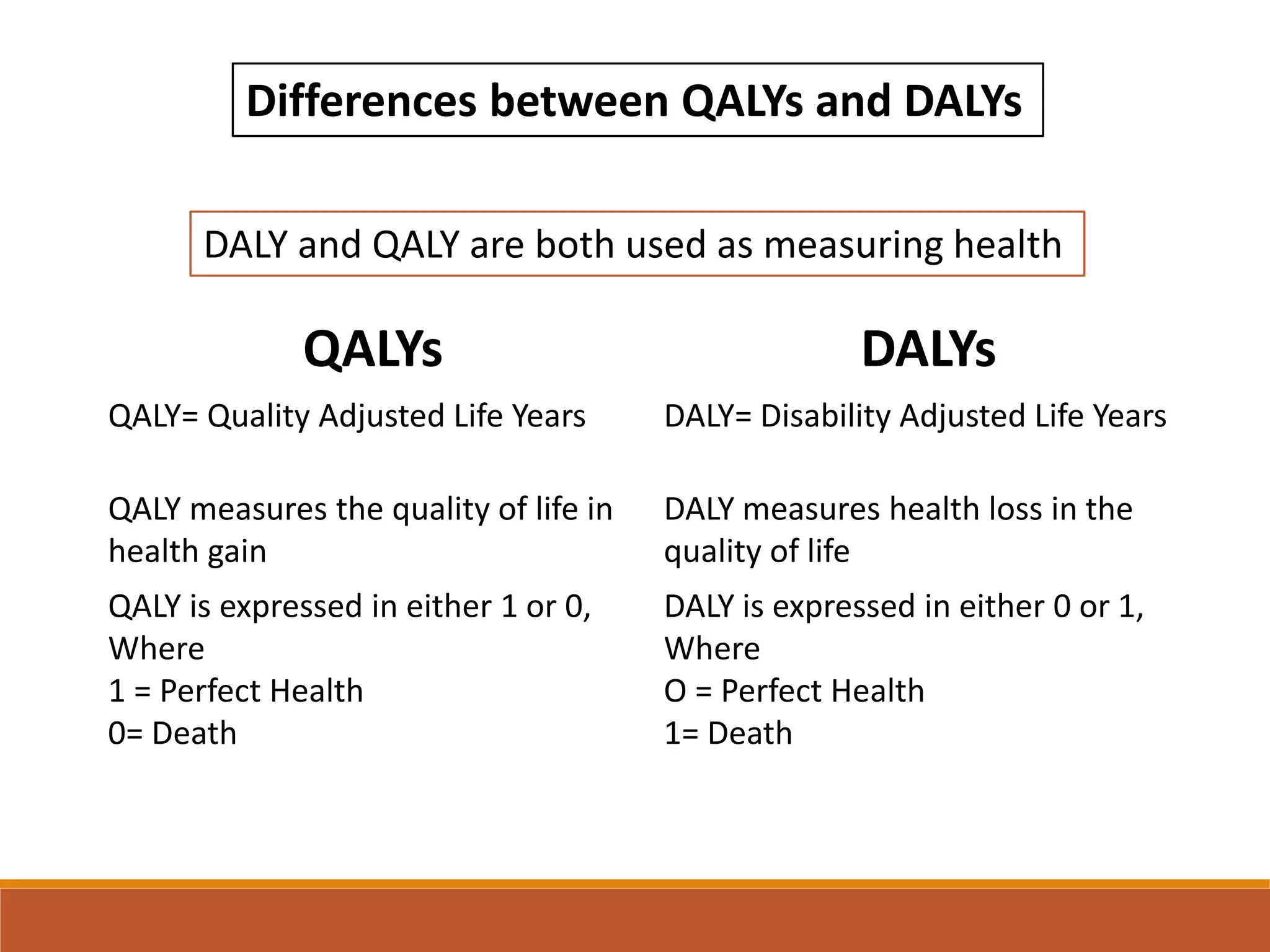 Differences between QALYs and DALYs

DALY and QALY are both used as measuring health

QALYs

QALY= Quality Adjusted Life Years

QALY measures the quality of life in health gain

QALY is expressed in either 1 or 0, Where
1 = Perfect Health
0= Death

DALYs

DALY= Disability Adjusted Life Years

DALY measures health loss in the quality of life

DALY is expressed in either 0 or 1, Where
O = Perfect Health
1= Death